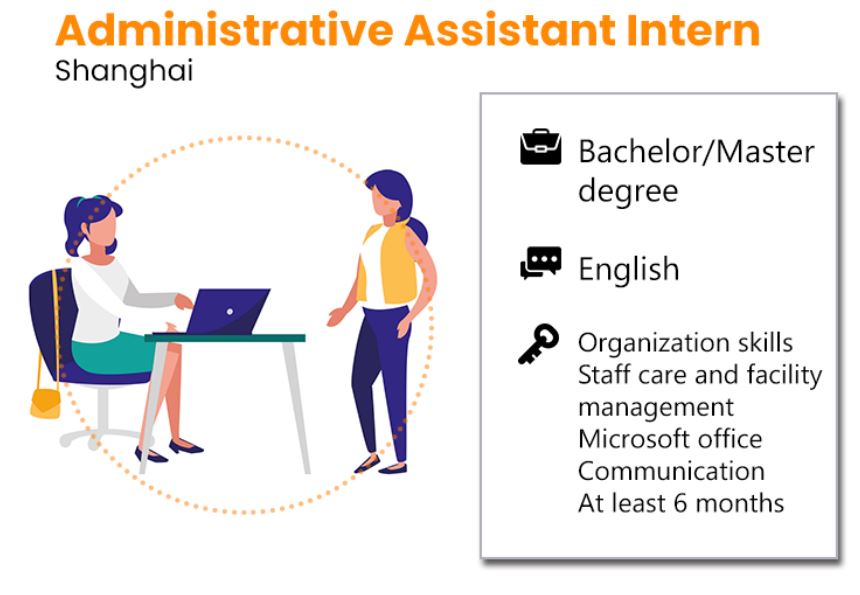 Administrative Assistant Intern
Shanghai

Bachelor/Master degree

English

Organization skills
Staff care and facility management
Microsoft office
Communication
At least 6 months